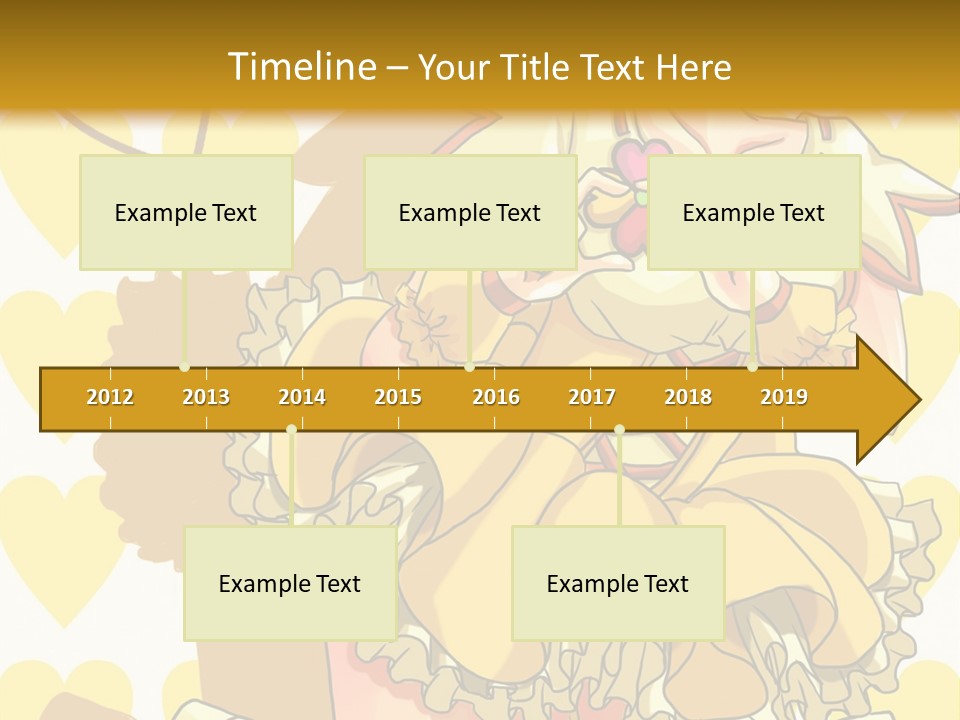 Timeline – Your Title Text Here

Example Text

Example Text

Example Text

2012 2013 2014 2015 2016 2017 2018 2019

Example Text

Example Text